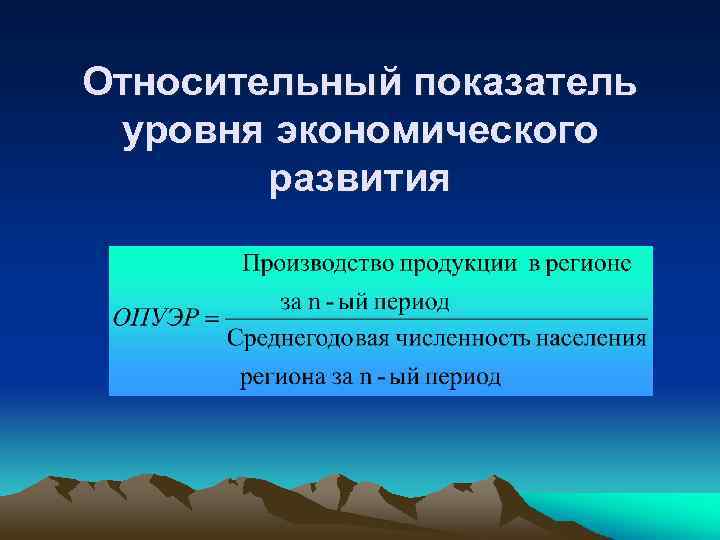 Относительный показатель уровня экономического развития

$ОПУЭР = \frac{\text{Производство продукции в регионе за n - ый период}}{\text{Среднегодовая численность населения региона за n - ый период}}$